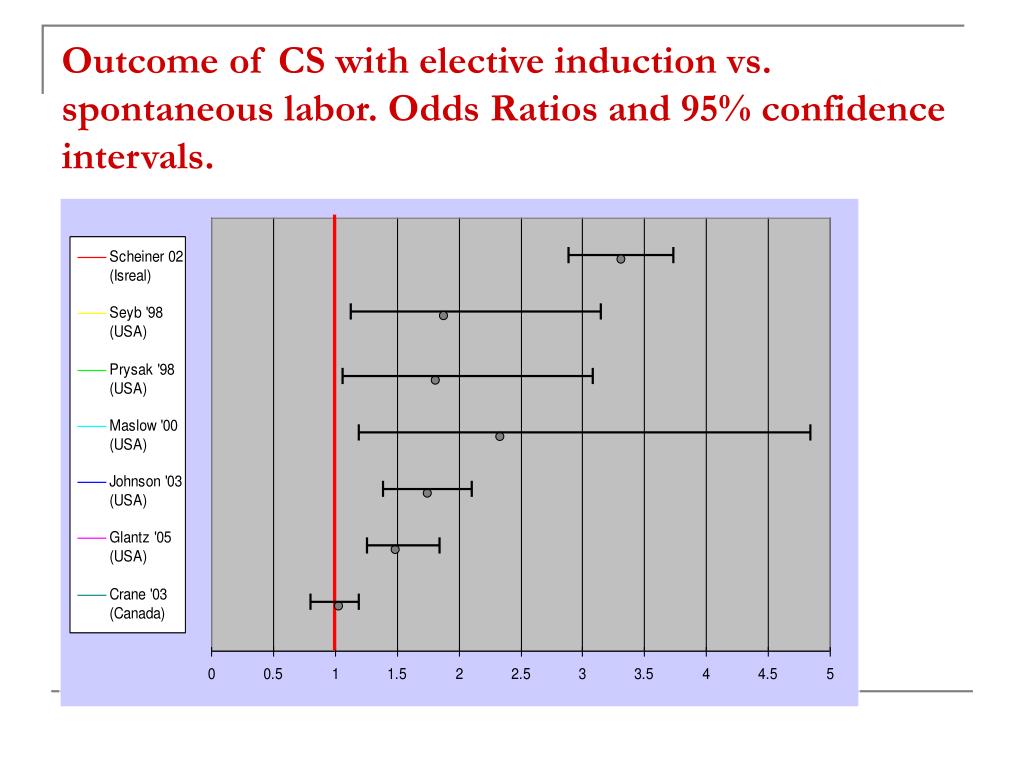 Outcome of CS with elective induction vs. spontaneous labor. Odds Ratios and 95% confidence intervals.

Scheiner 02 (Isreal)
Seyb '98 (USA)
Prysak '98 (USA)
Maslow '00 (USA)
Johnson '03 (USA)
Glantz '05 (USA)
Crane '03 (Canada)

0 0.5 1 1.5 2 2.5 3 3.5 4 4.5 5